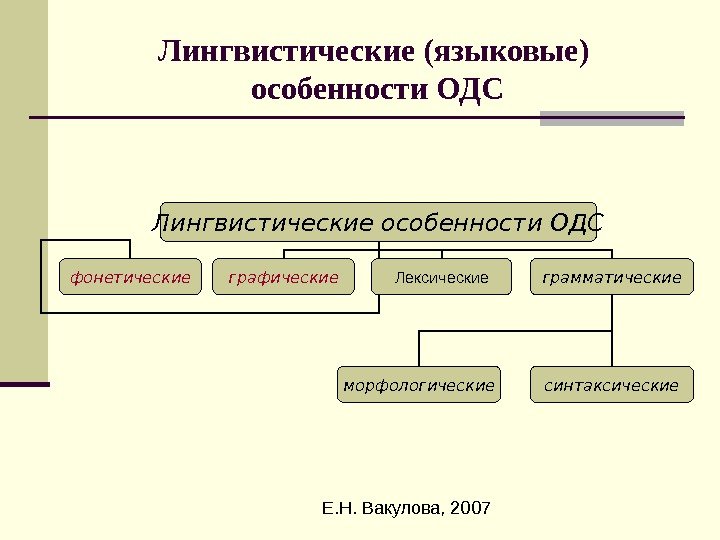 Лингвистические (языковые) особенности ОДС

Лингвистические особенности ОДС

фонетические

графические

Лексические

грамматические

морфологические

синтаксические

Е.Н. Вакулова, 2007